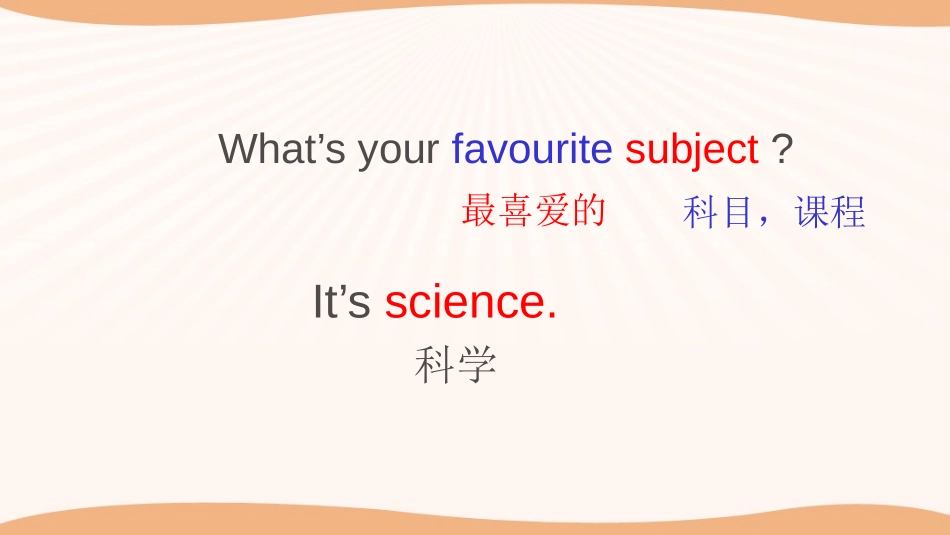 What’s your favourite subject ?

最喜爱的 科目，课程

It’s science.

科学